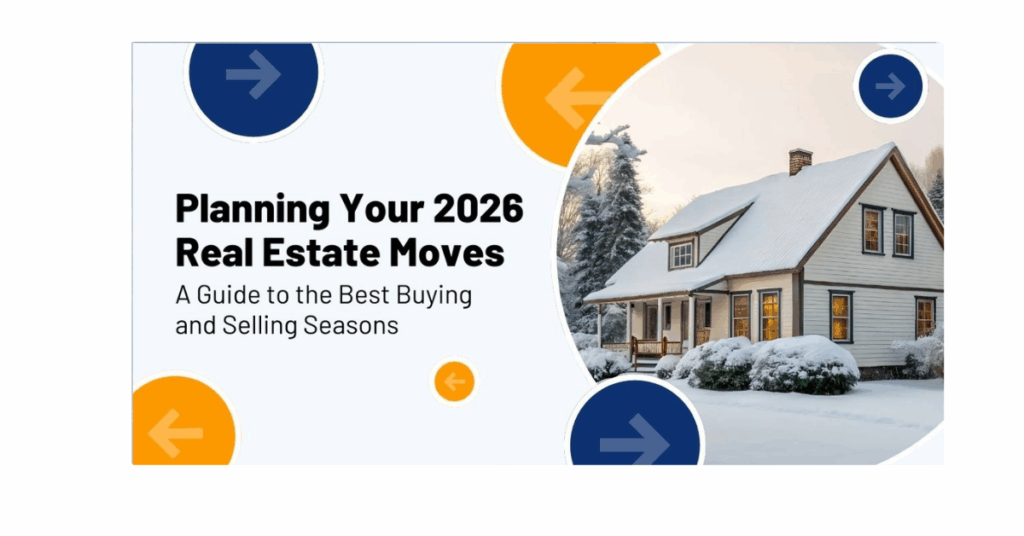 Planning Your 2026 Real Estate Moves

A Guide to the Best Buying and Selling Seasons